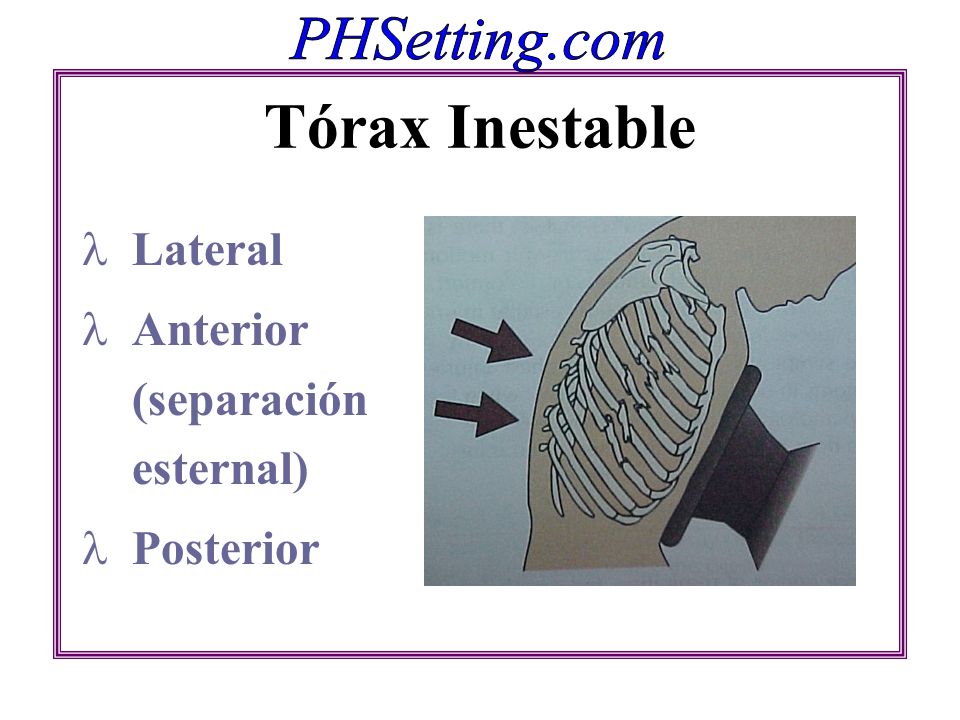 PHSetting.com

Tórax Inestable

λ Lateral

λ Anterior (separación esternal)

λ Posterior